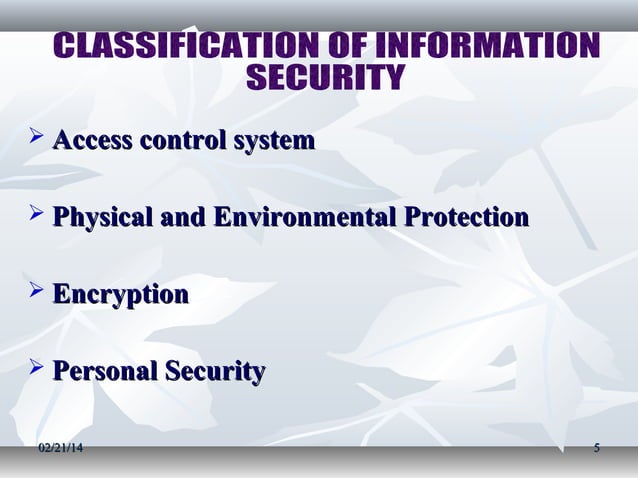 CLASSIFICATION OF INFORMATION SECURITY

➢ Access control system

➢ Physical and Environmental Protection

➢ Encryption

➢ Personal Security

02/21/14

5